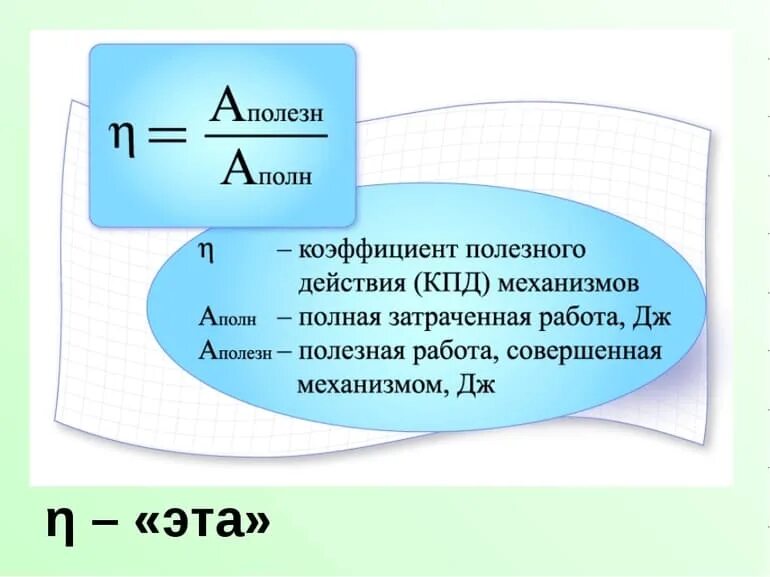 $\eta = \frac{A_{полезн}}{A_{полн}}$

$\eta$ – коэффициент полезного действия (КПД) механизмов

$A_{полн}$ – полная затраченная работа, Дж

$A_{полезн}$ – полезная работа, совершенная механизмом, Дж

η – «эта»